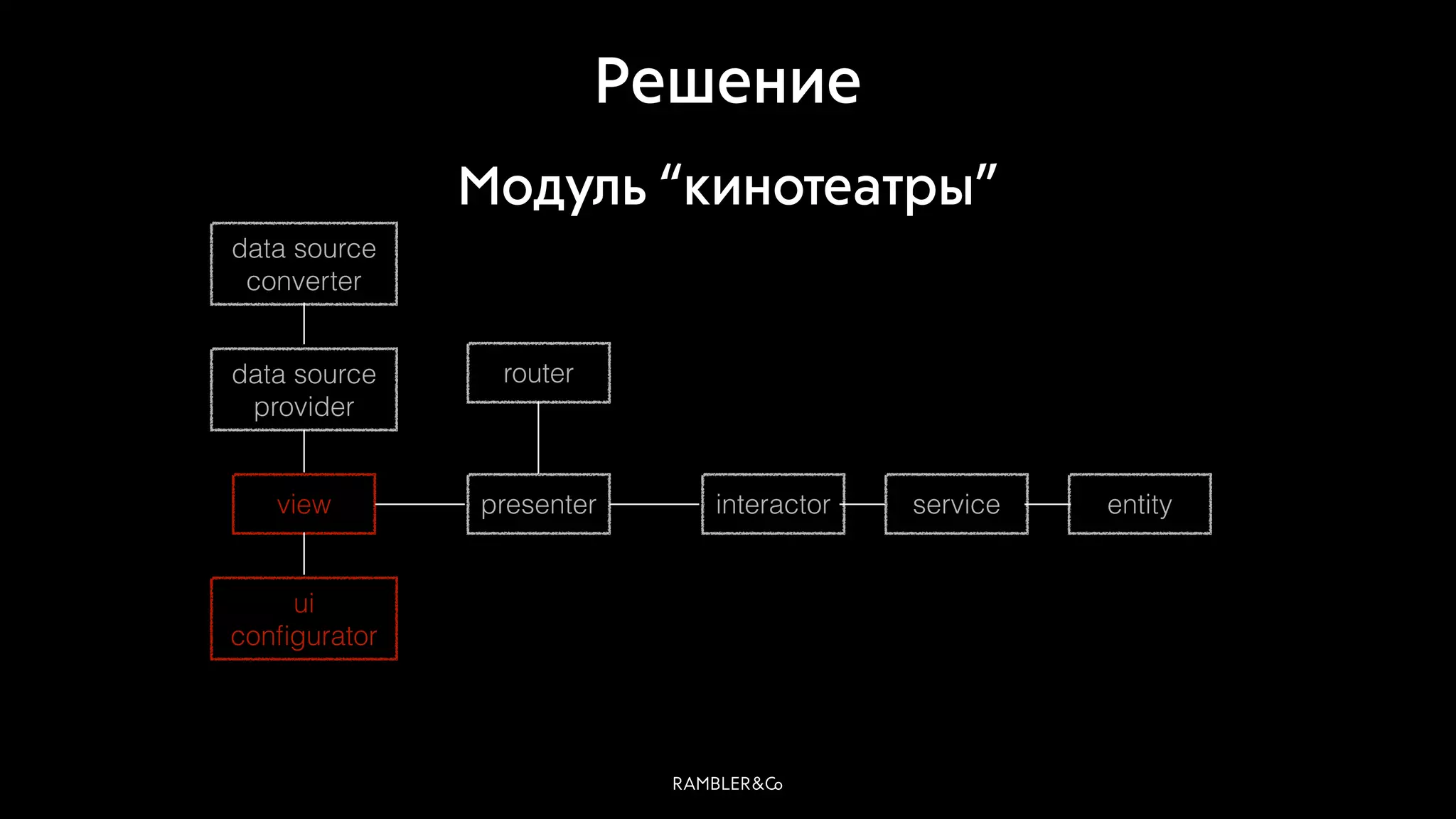 Решение

Модуль “кинотеатры”

data source converter

data source provider

router

view

presenter

interactor

service

entity

ui configurator

RAMBLER&Co